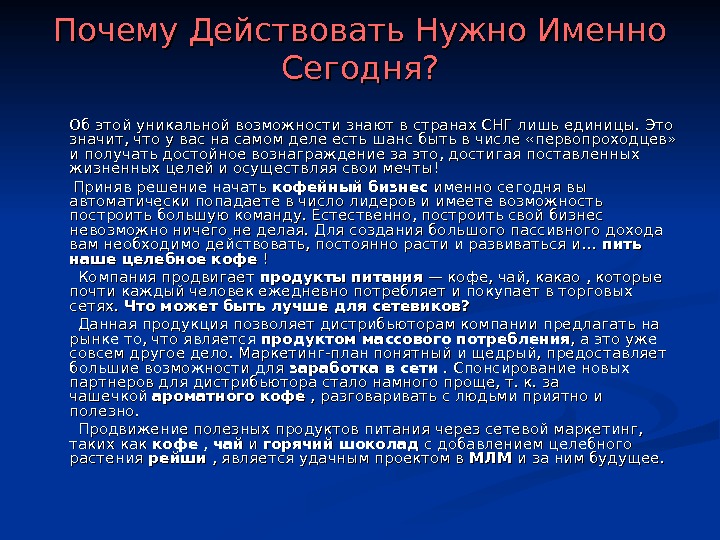 Почему Действовать Нужно Именно Сегодня?

Об этой уникальной возможности знают в странах СНГ лишь единицы. Это значит, что у вас на самом деле есть шанс быть в числе «первопроходцев» и получать достойное вознаграждение за это, достигая поставленных жизненных целей и осуществляя свои мечты!

Приняв решение начать кофейный бизнес именно сегодня вы автоматически попадаете в число лидеров и имеете возможность построить большую команду. Естественно, построить свой бизнес невозможно ничего не делая. Для создания большого пассивного дохода вам необходимо действовать, постоянно расти и развиваться и… пить наше целебное кофе !

Компания продвигает продукты питания — кофе, чай, какао , которые почти каждый человек ежедневно потребляет и покупает в торговых сетях. Что может быть лучше для сетевиков?

Данная продукция позволяет дистрибьюторам компании предлагать на рынке то, что является продуктом массового потребления, а это уже совсем другое дело. Маркетинг-план понятный и щедрый, предоставляет большие возможности для заработка в сети . Спонсирование новых партнеров для дистрибьютора стало намного проще, т. к. за чашечкой ароматного кофе , разговаривать с людьми приятно и полезно.

Продвижение полезных продуктов питания через сетевой маркетинг, таких как кофе , чай и горячий шоколад с добавлением целебного растения рейши , является удачным проектом в МЛМ и за ним будущее.